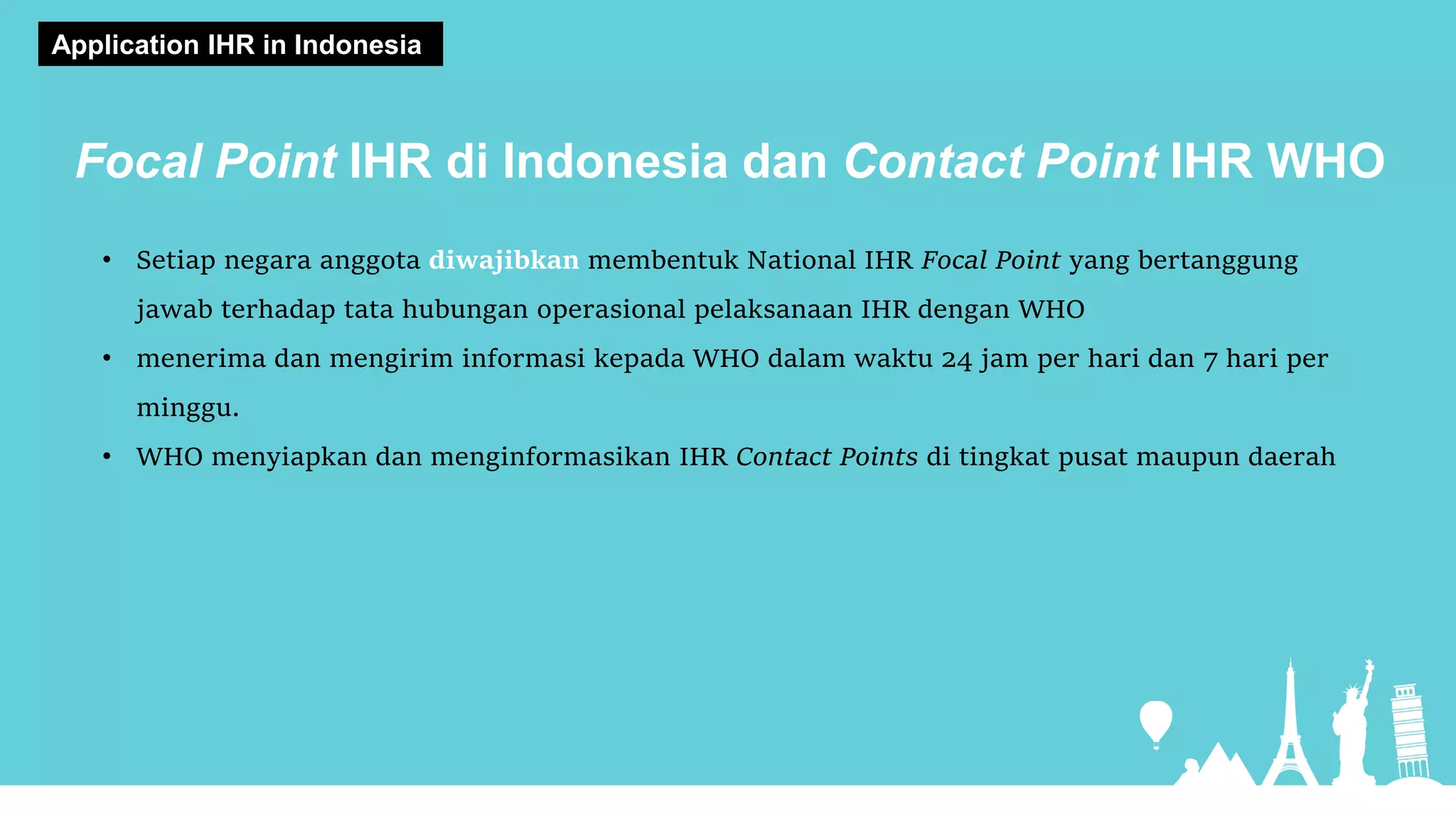 Application IHR in Indonesia

Focal Point IHR di Indonesia dan Contact Point IHR WHO

• Setiap negara anggota diwajibkan membentuk National IHR Focal Point yang bertanggung jawab terhadap tata hubungan operasional pelaksanaan IHR dengan WHO
• menerima dan mengirim informasi kepada WHO dalam waktu 24 jam per hari dan 7 hari per minggu.
• WHO menyiapkan dan menginformasikan IHR Contact Points di tingkat pusat maupun daerah